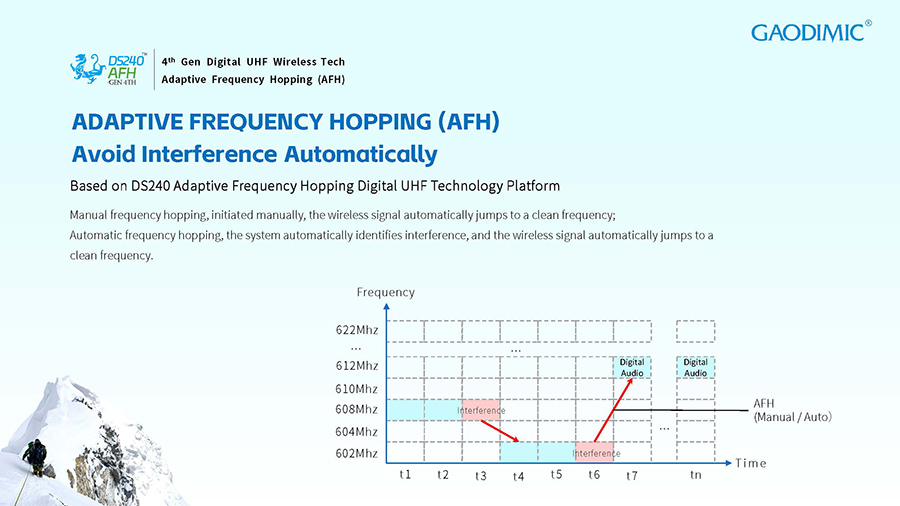 GAODIMIC®

DS240™ AFH GEN 4TH

4th Gen Digital UHF Wireless Tech
Adaptive Frequency Hopping (AFH)

ADAPTIVE FREQUENCY HOPPING (AFH)
Avoid Interference Automatically

Based on DS240 Adaptive Frequency Hopping Digital UHF Technology Platform

Manual frequency hopping, initiated manually, the wireless signal automatically jumps to a clean frequency;
Automatic frequency hopping, the system automatically identifies interference, and the wireless signal automatically jumps to a clean frequency.

Frequency

622Mhz
...
612Mhz
610Mhz
608Mhz
604Mhz
602Mhz

...
Digital Audio
Digital Audio
Interference
Interference
...
AFH
(Manual / Auto)

Time
t1 t2 t3 t4 t5 t6 t7 tn